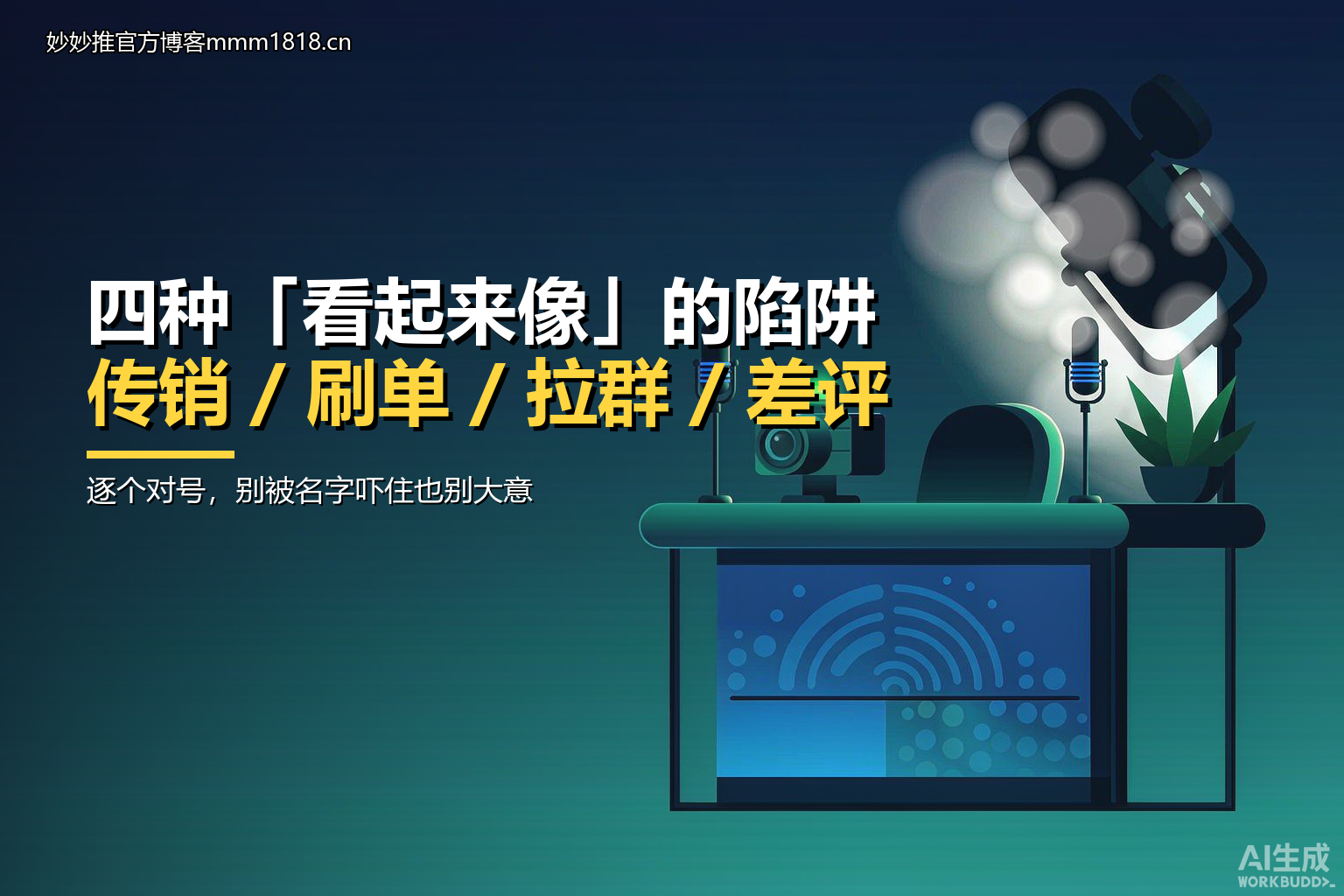 妙妙推官方博客mmm1818.cn

四种「看起来像」的陷阱
传销 / 刷单 / 拉群 / 差评

逐个对号，别被名字吓住也别大意

AI生成
WORKBUDDY